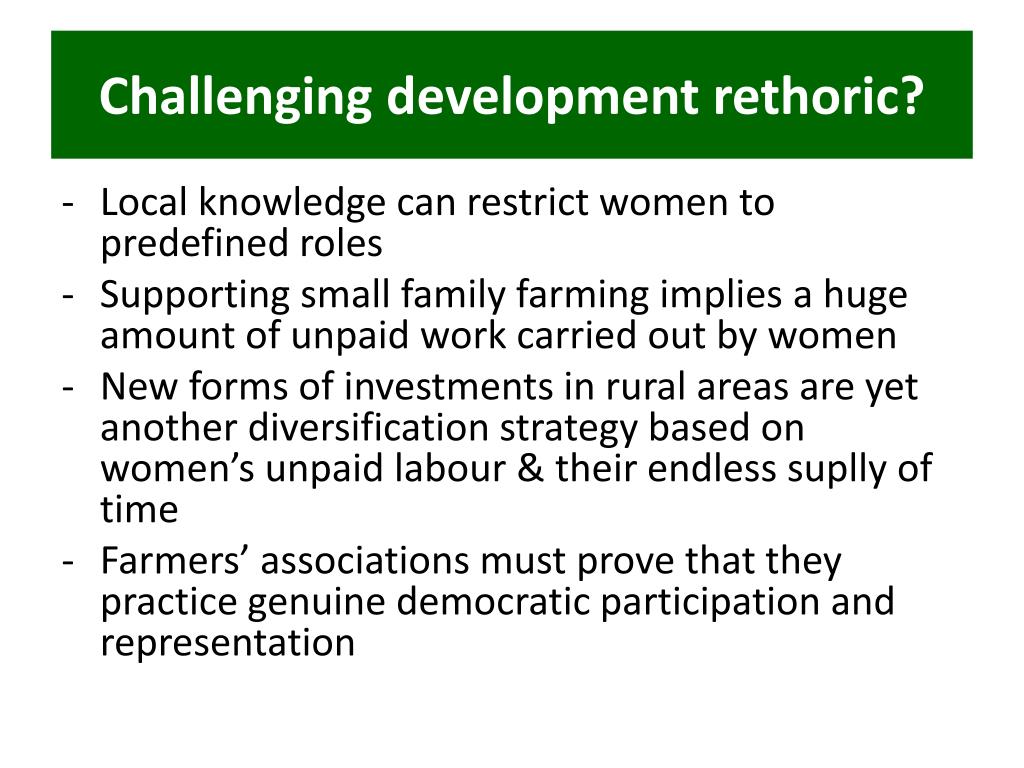 Challenging development rethoric?

- Local knowledge can restrict women to predefined roles
- Supporting small family farming implies a huge amount of unpaid work carried out by women
- New forms of investments in rural areas are yet another diversification strategy based on women’s unpaid labour & their endless suplly of time
- Farmers’ associations must prove that they practice genuine democratic participation and representation